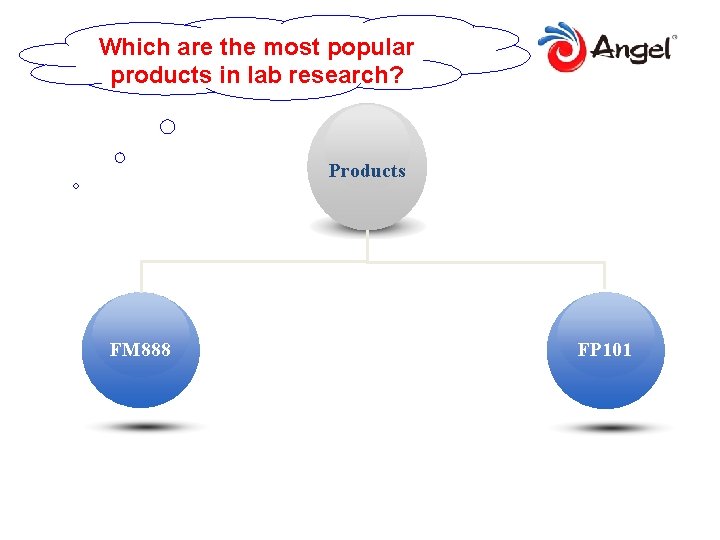 Which are the most popular products in lab research?

Angel

Products

FM888

FP101